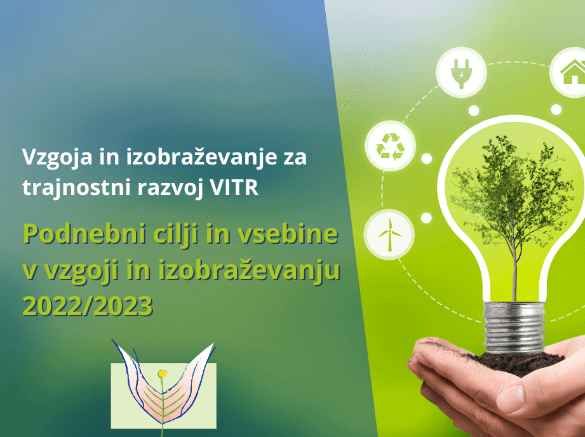 Vzgoja in izobraževanje za trajnostni razvoj VITR

Podnebni cilji in vsebine v vzgoji in izobraževanju 2022/2023